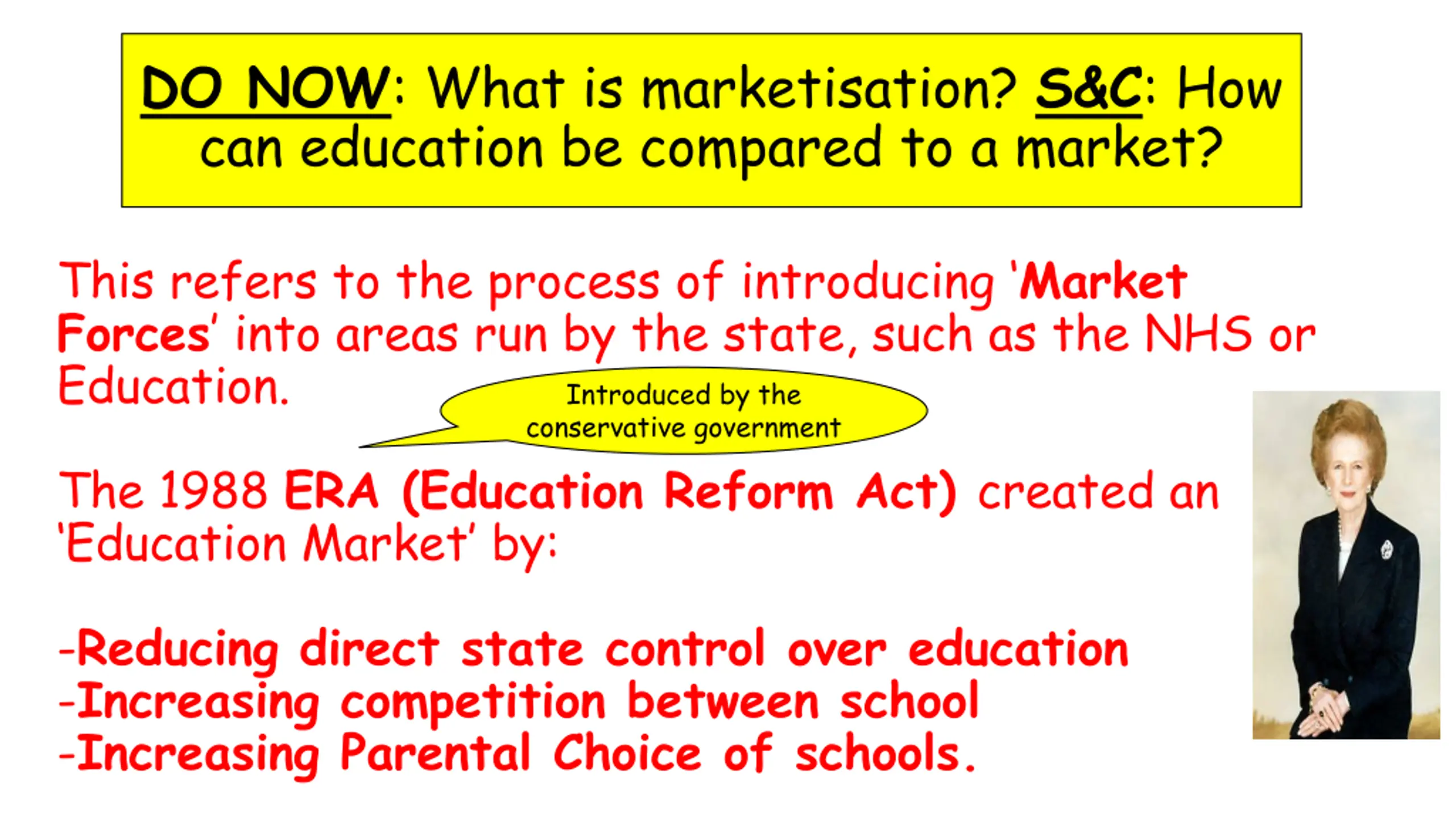 DO NOW: What is marketisation? S&C: How can education be compared to a market?

This refers to the process of introducing 'Market Forces' into areas run by the state, such as the NHS or Education.

Introduced by the conservative government

The 1988 ERA (Education Reform Act) created an 'Education Market' by:

-Reducing direct state control over education
-Increasing competition between school
-Increasing Parental Choice of schools.